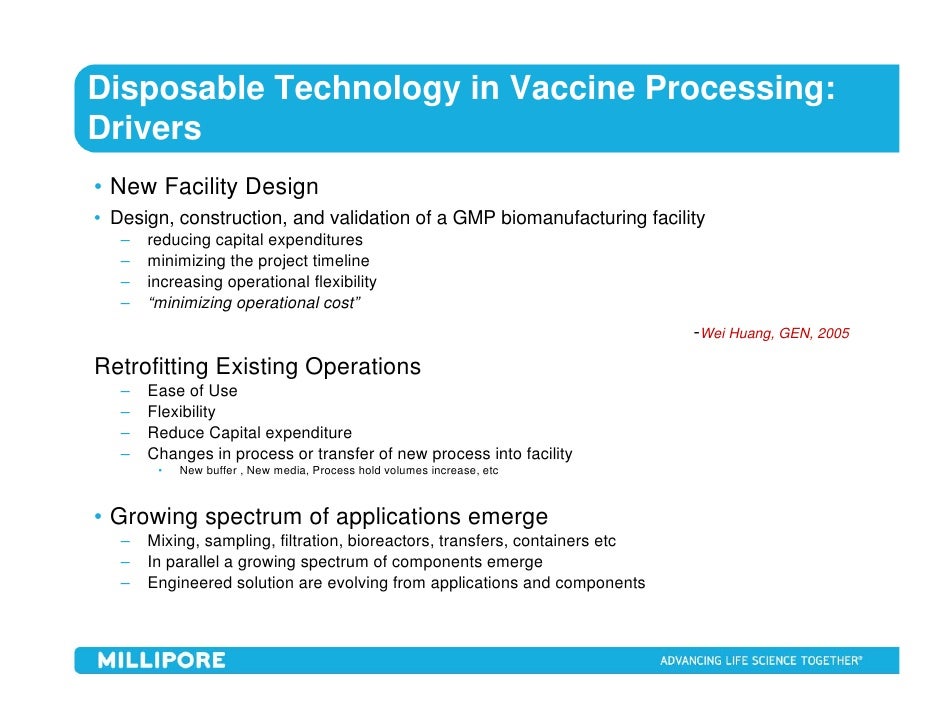 Disposable Technology in Vaccine Processing: Drivers

• New Facility Design
• Design, construction, and validation of a GMP biomanufacturing facility
– reducing capital expenditures
– minimizing the project timeline
– increasing operational flexibility
– "minimizing operational cost"

-Wei Huang, GEN, 2005

Retrofitting Existing Operations
– Ease of Use
– Flexibility
– Reduce Capital expenditure
– Changes in process or transfer of new process into facility
• New buffer , New media, Process hold volumes increase, etc

• Growing spectrum of applications emerge
– Mixing, sampling, filtration, bioreactors, transfers, containers etc
– In parallel a growing spectrum of components emerge
– Engineered solution are evolving from applications and components

MILLIPORE
ADVANCING LIFE SCIENCE TOGETHER®